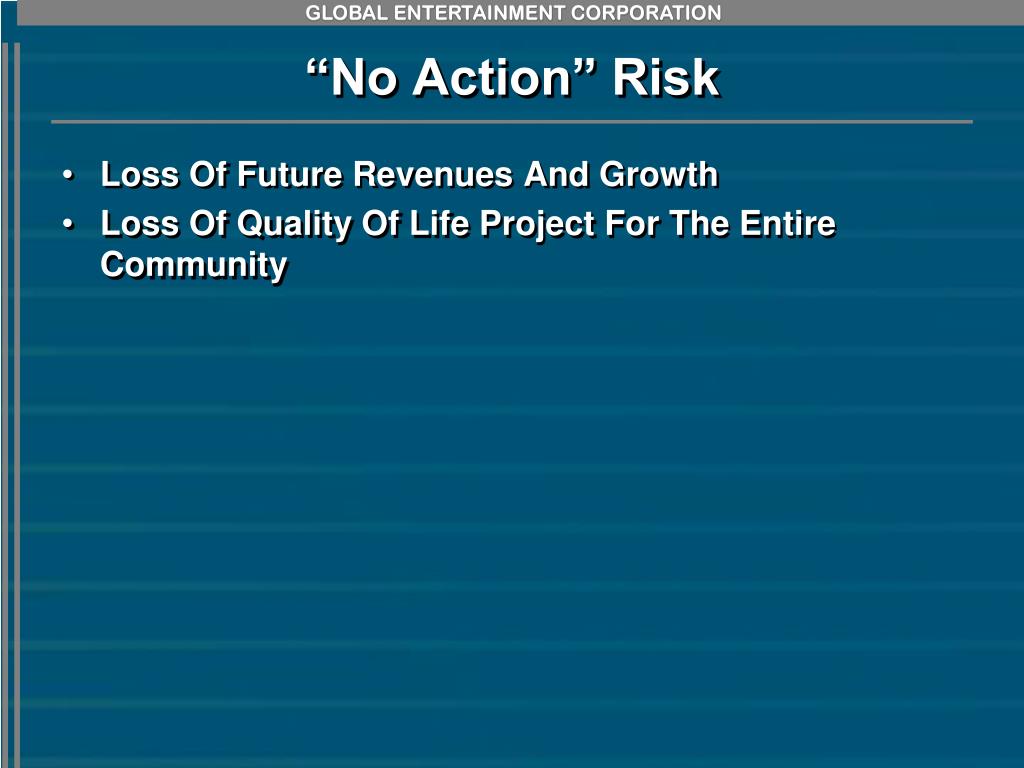 GLOBAL ENTERTAINMENT CORPORATION

“No Action” Risk

• Loss Of Future Revenues And Growth
• Loss Of Quality Of Life Project For The Entire Community